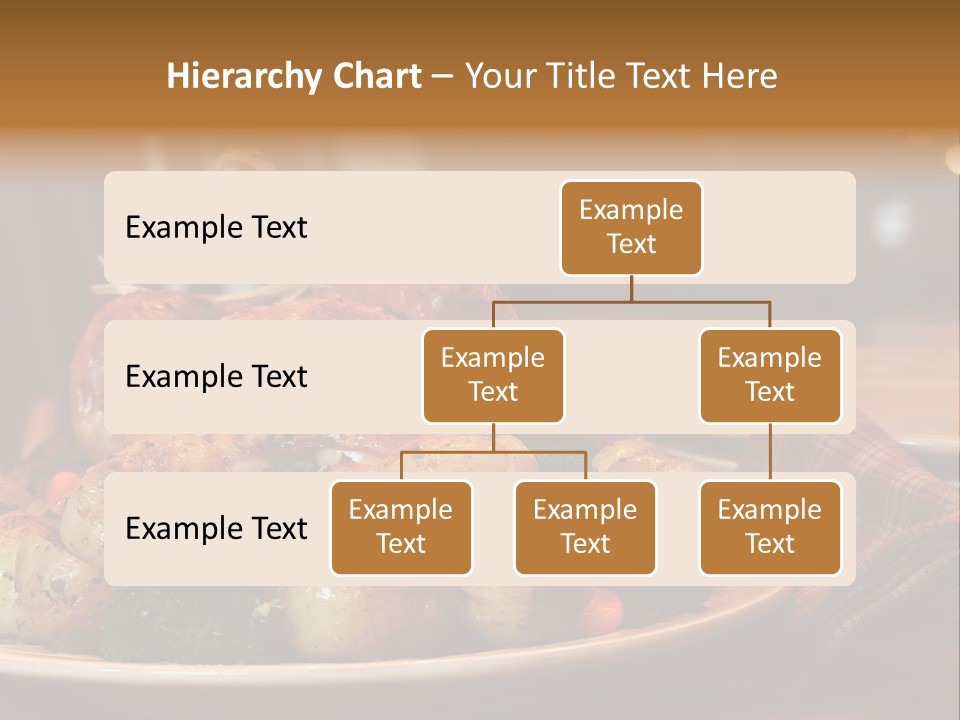 Hierarchy Chart – Your Title Text Here

Example Text

Example Text

Example Text

Example Text

Example Text

Example Text

Example Text

Example Text

Example Text